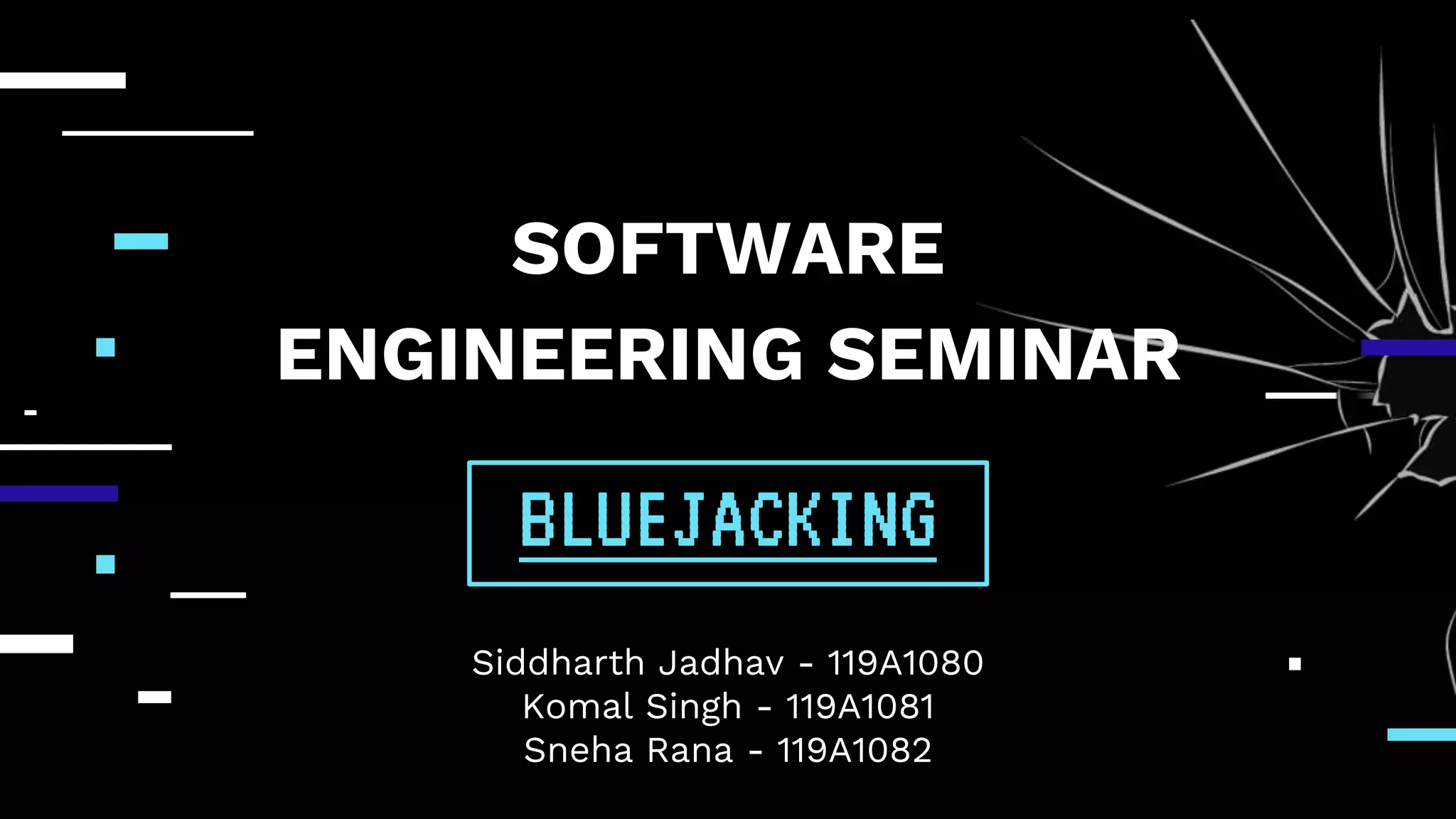 SOFTWARE ENGINEERING SEMINAR

BLUEJACKING

Siddharth Jadhav - 119A1080
Komal Singh - 119A1081
Sneha Rana - 119A1082